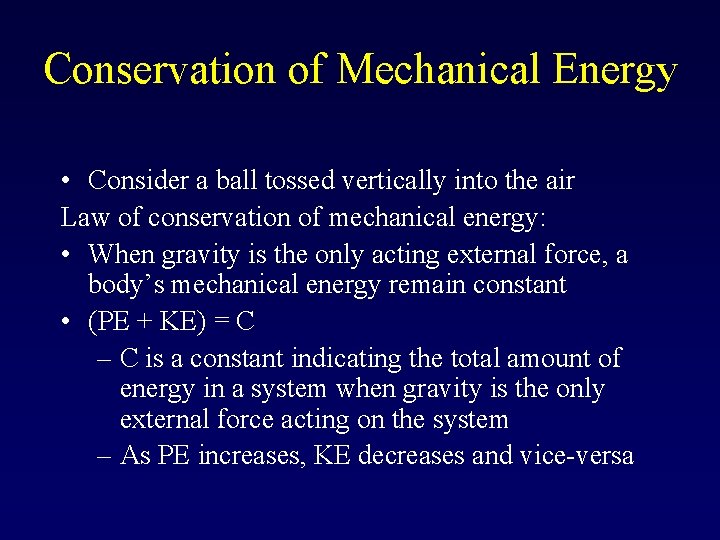 Conservation of Mechanical Energy

• Consider a ball tossed vertically into the air

Law of conservation of mechanical energy:

• When gravity is the only acting external force, a body's mechanical energy remain constant

• (PE + KE) = C

– C is a constant indicating the total amount of energy in a system when gravity is the only external force acting on the system

– As PE increases, KE decreases and vice-versa